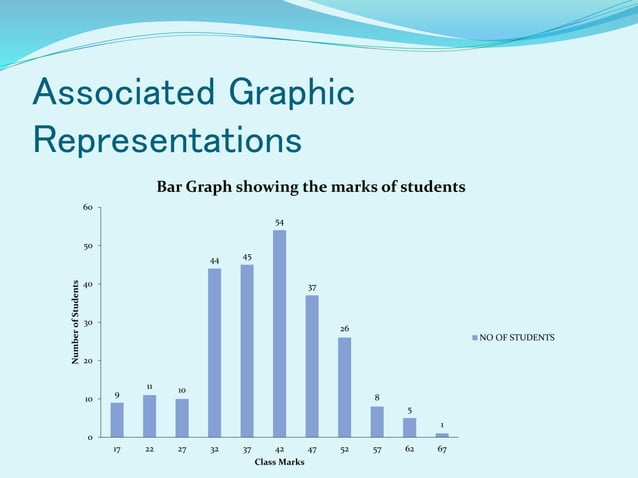 Associated Graphic Representations

Bar Graph showing the marks of students

Number of Students

60
50
40
30
20
10
0

9
11
10
44
45
54
37
26
8
5
1

17
22
27
32
37
42
47
52
57
62
67

Class Marks

NO OF STUDENTS